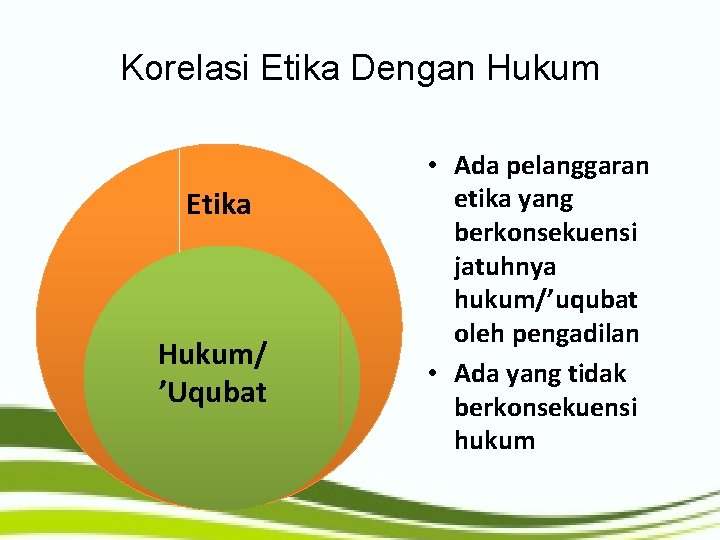 Korelasi Etika Dengan Hukum

Etika

Hukum/ ’Uqubat

• Ada pelanggaran etika yang berkonsekuensi jatuhnya hukum/’uqubat oleh pengadilan
• Ada yang tidak berkonsekuensi hukum